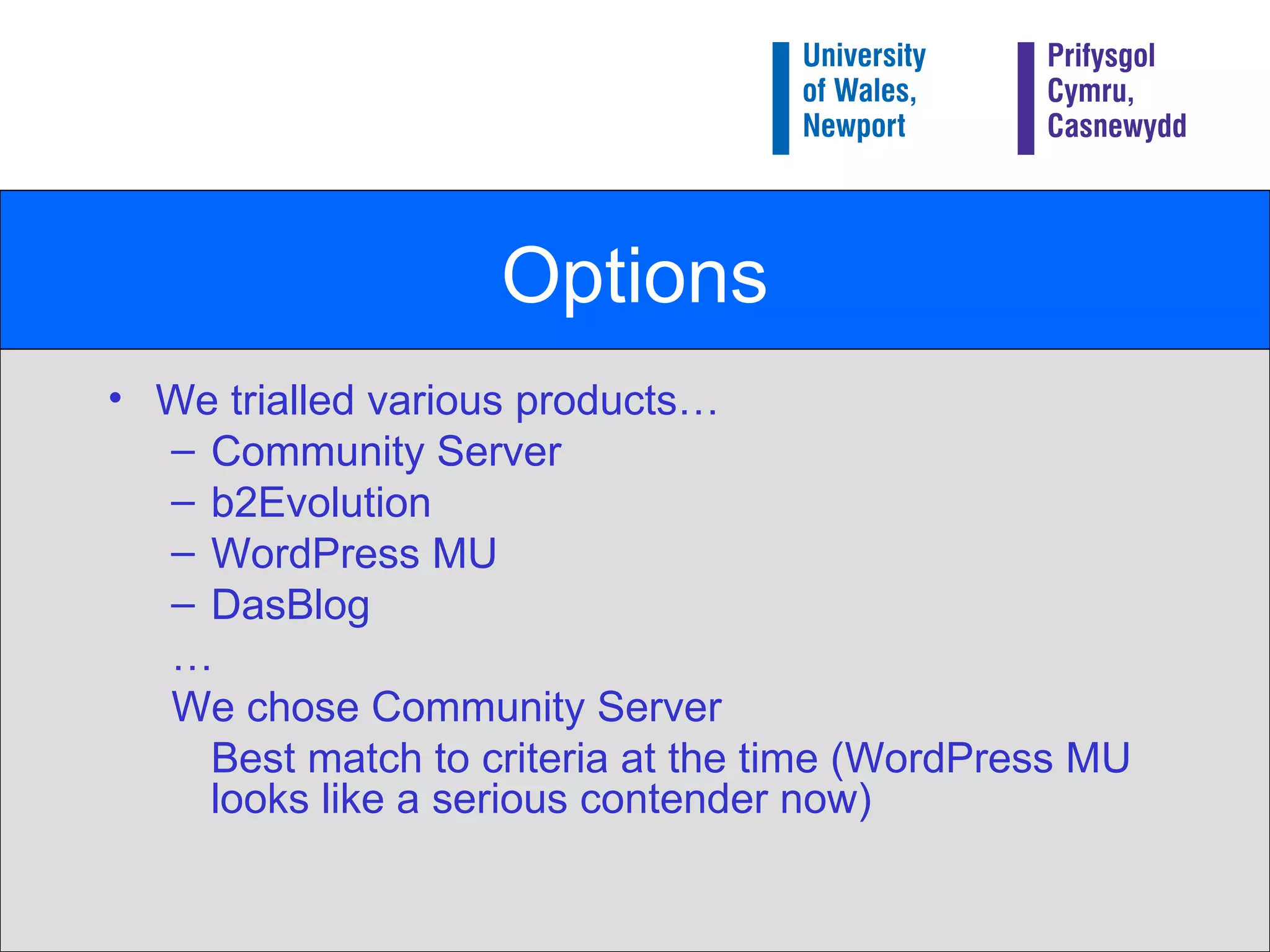 University of Wales, Newport

Prifysgol Cymru, Casnewydd

Options

• We trialled various products…
– Community Server
– b2Evolution
– WordPress MU
– DasBlog
…
We chose Community Server
Best match to criteria at the time (WordPress MU looks like a serious contender now)